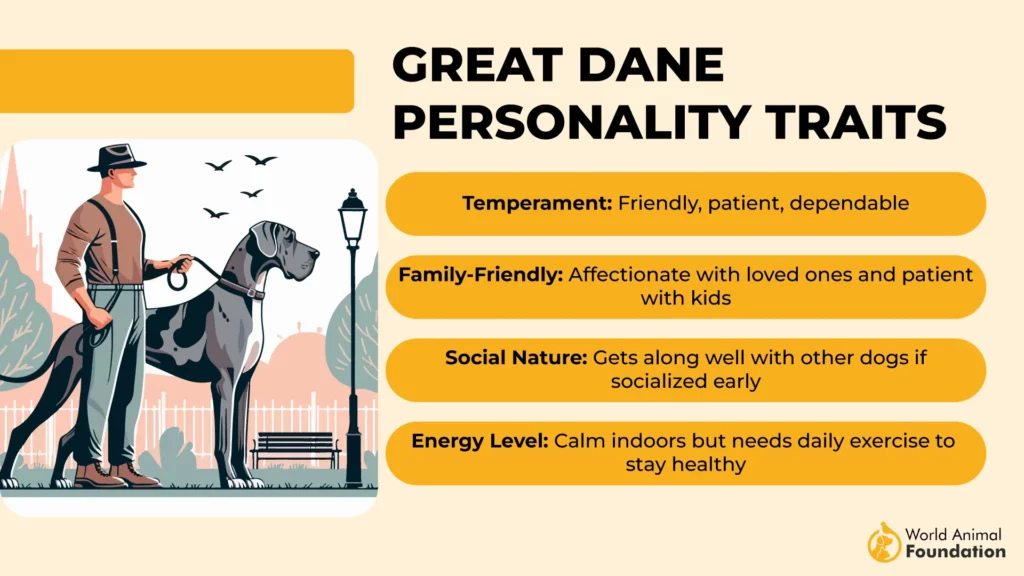 GREAT DANE PERSONALITY TRAITS

Temperament: Friendly, patient, dependable

Family-Friendly: Affectionate with loved ones and patient with kids

Social Nature: Gets along well with other dogs if socialized early

Energy Level: Calm indoors but needs daily exercise to stay healthy

World Animal Foundation